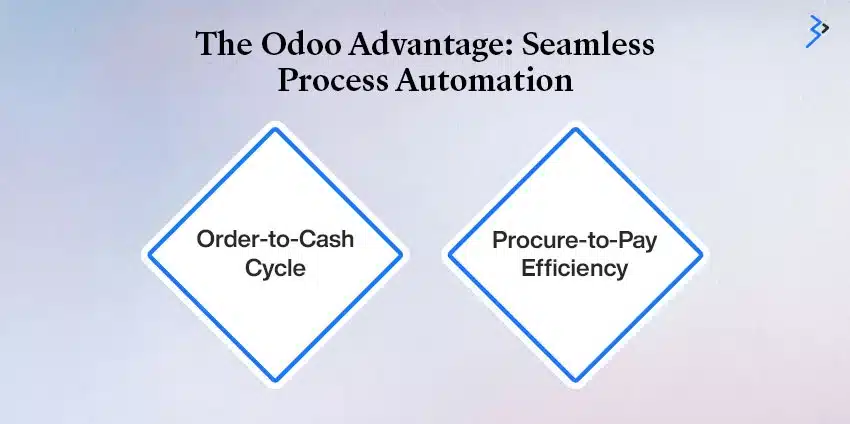 The Odoo Advantage: Seamless Process Automation

Order-to-Cash Cycle

Procure-to-Pay Efficiency